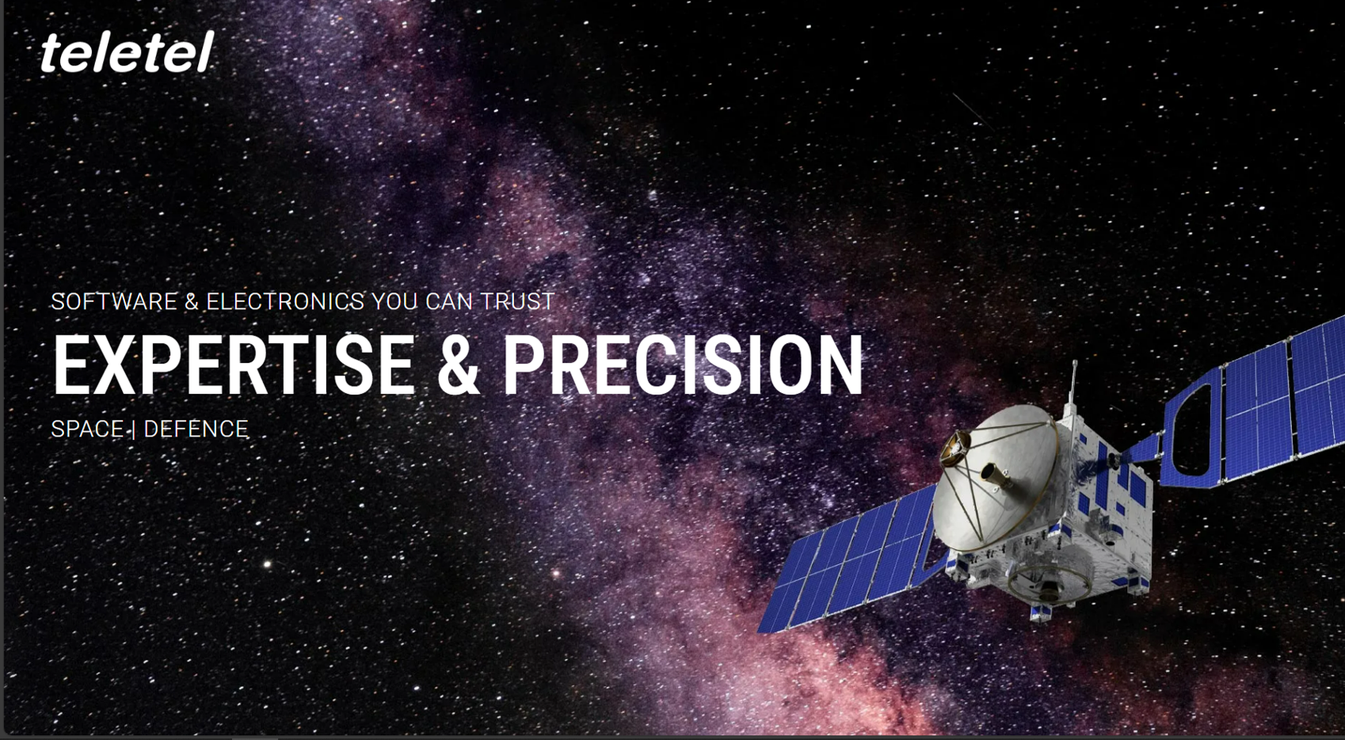 teletel

SOFTWARE & ELECTRONICS YOU CAN TRUST

EXPERTISE & PRECISION

SPACE | DEFENCE